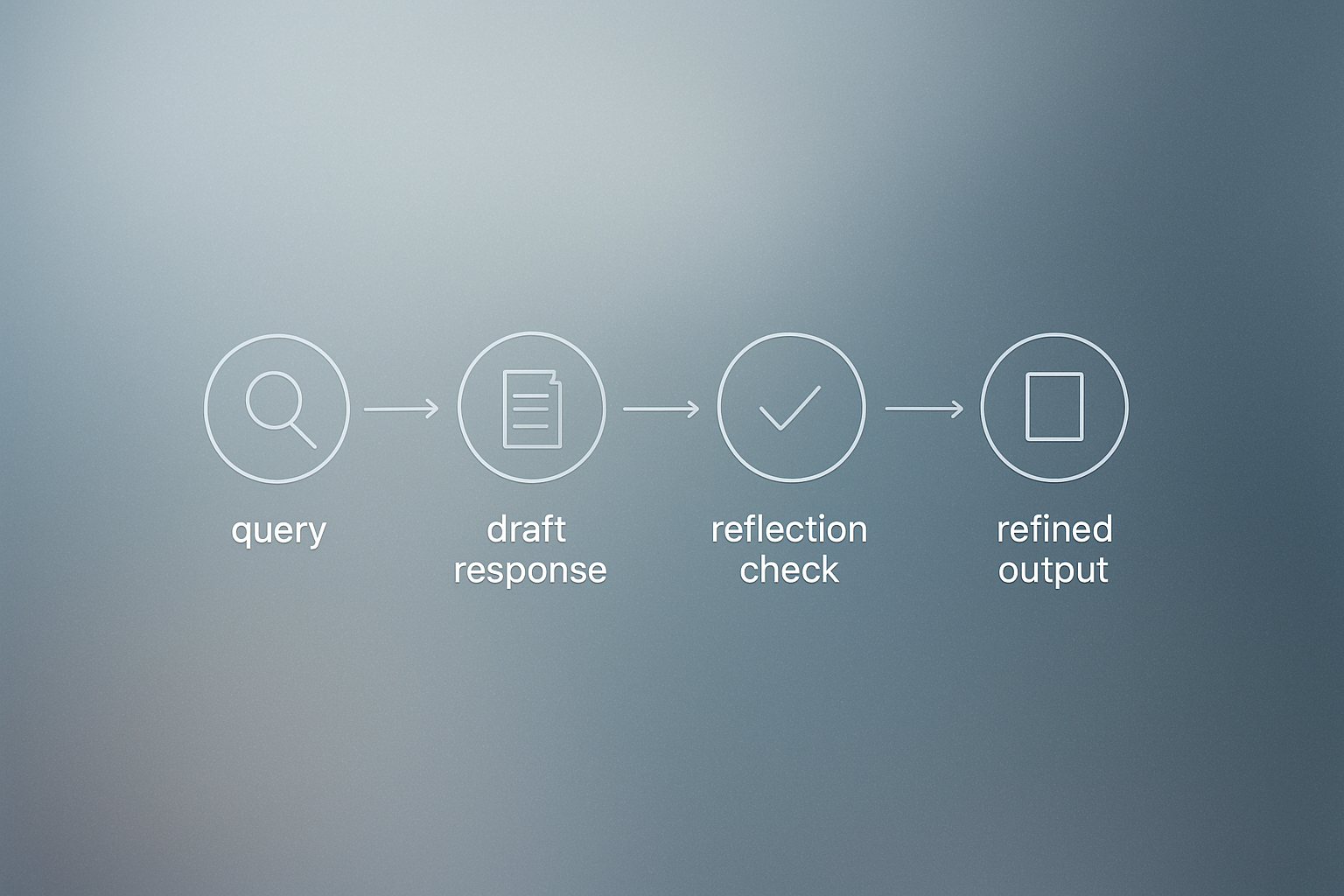 query

draft response

reflection check

refined output